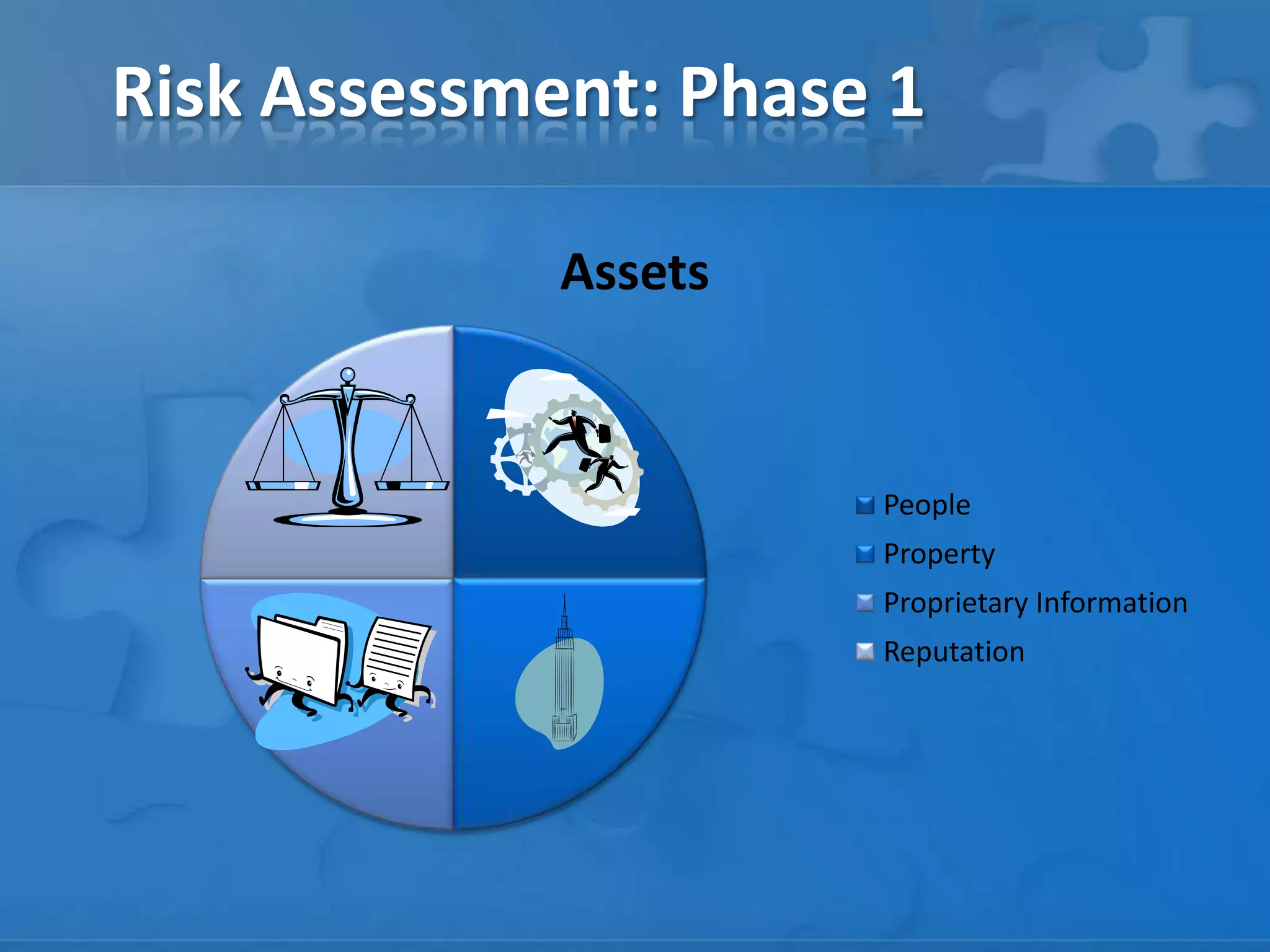 Risk Assessment: Phase 1

Assets

People
Property
Proprietary Information
Reputation